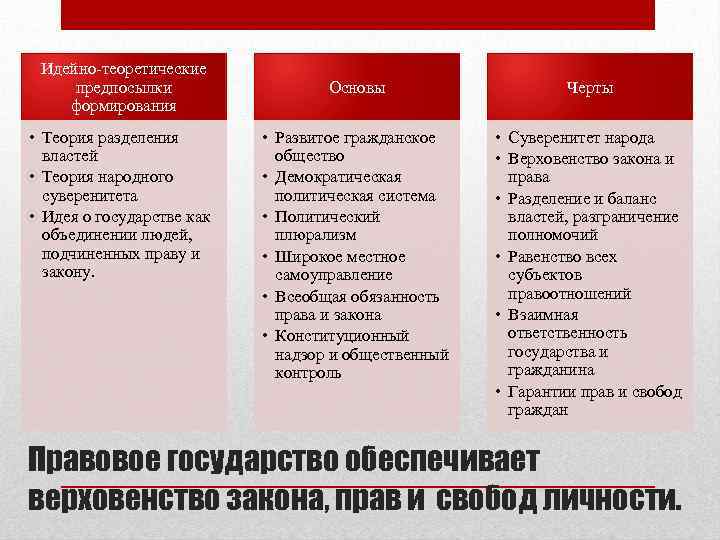 Идейно-теоретические предпосылки формирования

• Теория разделения властей
• Теория народного суверенитета
• Идея о государстве как объединении людей, подчиненных праву и закону.

Основы

• Развитое гражданское общество
• Демократическая политическая система
• Политический плюрализм
• Широкое местное самоуправление
• Всеобщая обязанность права и закона
• Конституционный надзор и общественный контроль

Черты

• Суверенитет народа
• Верховенство закона и права
• Разделение и баланс властей, разграничение полномочий
• Равенство всех субъектов правоотношений
• Взаимная ответственность государства и гражданина
• Гарантии прав и свобод граждан

Правовое государство обеспечивает верховенство закона, прав и свобод личности.